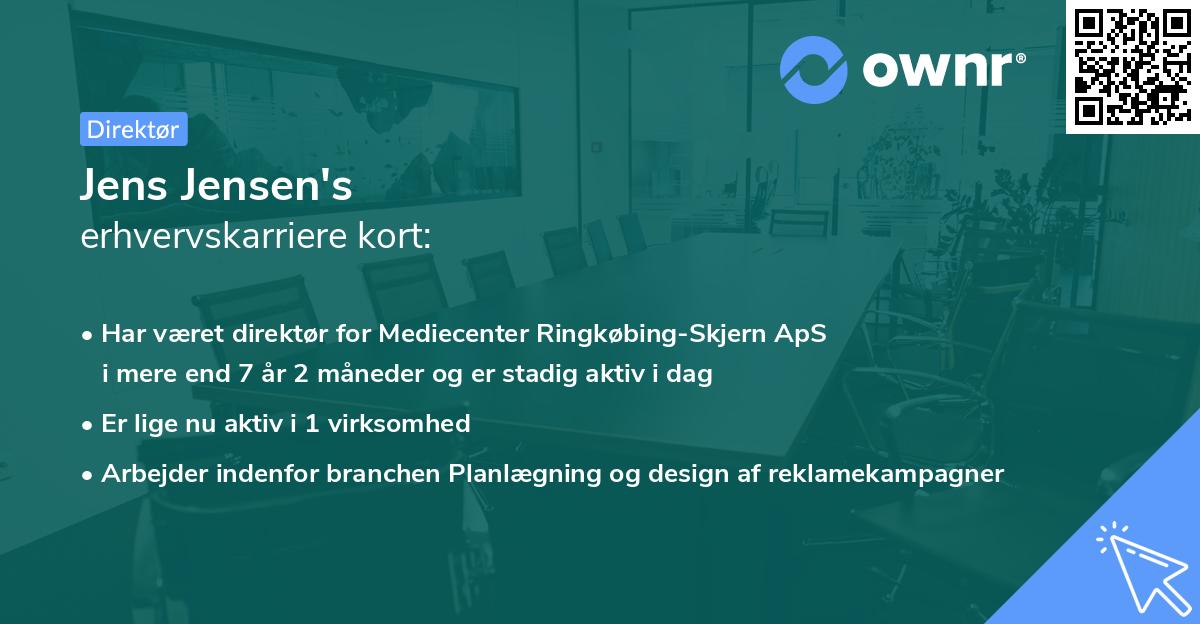 ownr®

Direktør

Jens Jensen's
erhvervskarriere kort:

• Har været direktør for Mediecenter Ringkøbing-Skjern ApS i mere end 7 år 2 måneder og er stadig aktiv i dag
• Er lige nu aktiv i 1 virksomhed
• Arbejder indenfor branchen Planlægning og design af reklamekampagner